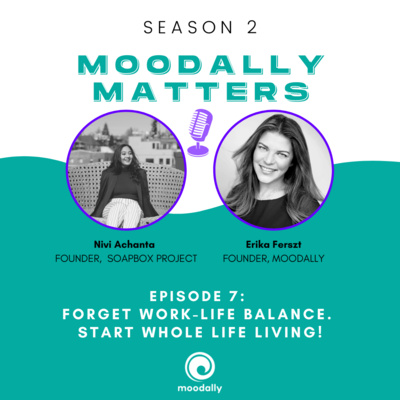 SEASON 2

MOODALLY MATTERS

Nivi Achanta
FOUNDER, SOAPBOX PROJECT

Erika Ferszt
FOUNDER, MOODALLY

EPISODE 7:
FORGET WORK-LIFE BALANCE.
START WHOLE LIFE LIVING!

moodally